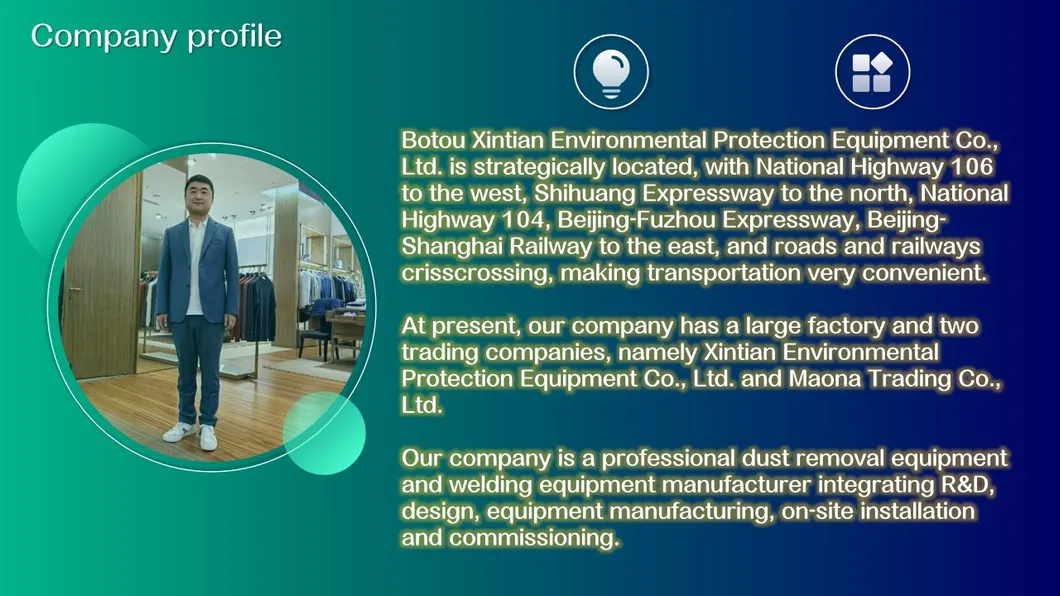 Company profile

Botou Xintian Environmental Protection Equipment Co., Ltd. is strategically located, with National Highway 106 to the west, Shihuang Expressway to the north, National Highway 104, Beijing-Fuzhou Expressway, Beijing-Shanghai Railway to the east, and roads and railways crisscrossing, making transportation very convenient.

At present, our company has a large factory and two trading companies, namely Xintian Environmental Protection Equipment Co., Ltd. and Maona Trading Co., Ltd.

Our company is a professional dust removal equipment and welding equipment manufacturer integrating R&D, design, equipment manufacturing, on-site installation and commissioning.